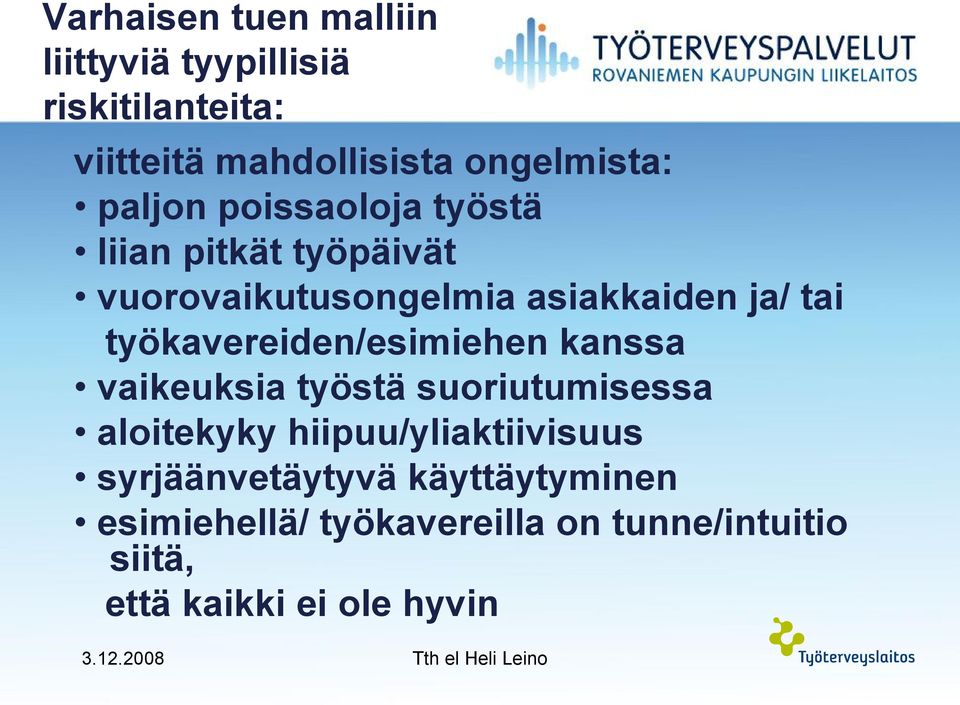 Varhaisen tuen malliin liittyviä tyypillisiä riskitilanteita:

TYÖTERVEYSPALVELUT
ROVANIEMEN KAUPUNGIN LIIKELAITOS

viitteitä mahdollisista ongelmista:
• paljon poissaoloja työstä
• liian pitkät työpäivät
• vuorovaikutusongelmia asiakkaiden ja/ tai työkavereiden/esimiehen kanssa
• vaikeuksia työstä suoriutumisessa
• aloitekyky hiipuu/yliaktiivisuus
• syrjäänvetäytyvä käyttäytyminen
• esimiehellä/ työkavereilla on tunne/intuitio siitä,
että kaikki ei ole hyvin

3.12.2008

Tth el Heli Leino

Työterveyslaitos